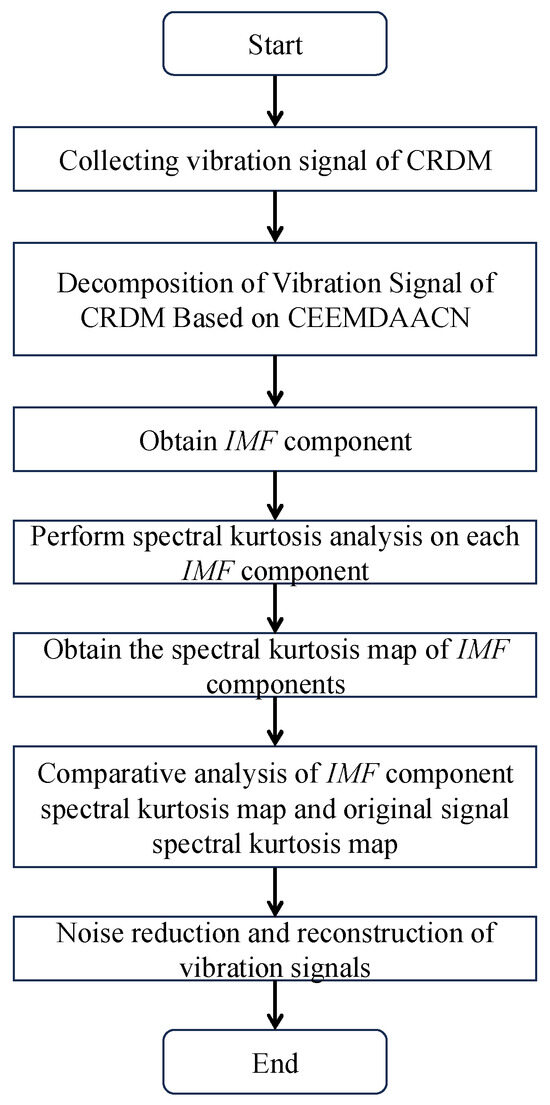 Start

Collecting vibration signal of CRDM

Decomposition of Vibration Signal of CRDM Based on CEEMDAACN

Obtain IMF component

Perform spectral kurtosis analysis on each IMF component

Obtain the spectral kurtosis map of IMF components

Comparative analysis of IMF component spectral kurtosis map and original signal spectral kurtosis map

Noise reduction and reconstruction of vibration signals

End